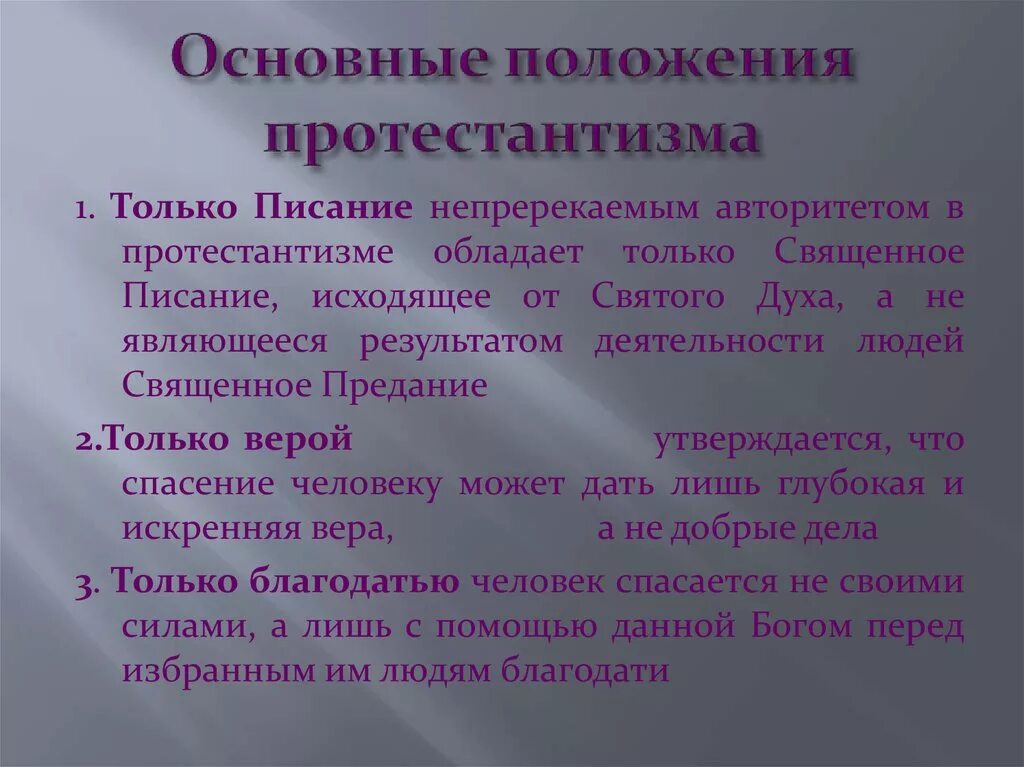 Основные положения протестантизма

1. Только Писание непререкаемым авторитетом в протестантизме обладает только Священное Писание, исходящее от Святого Духа, а не являющееся результатом деятельности людей Священное Предание

2.Только верой утверждается, что спасение человеку может дать лишь глубокая и искренняя вера, а не добрые дела

3. Только благодатью человек спасается не своими силами, а лишь с помощью данной Богом перед избранным им людям благодати